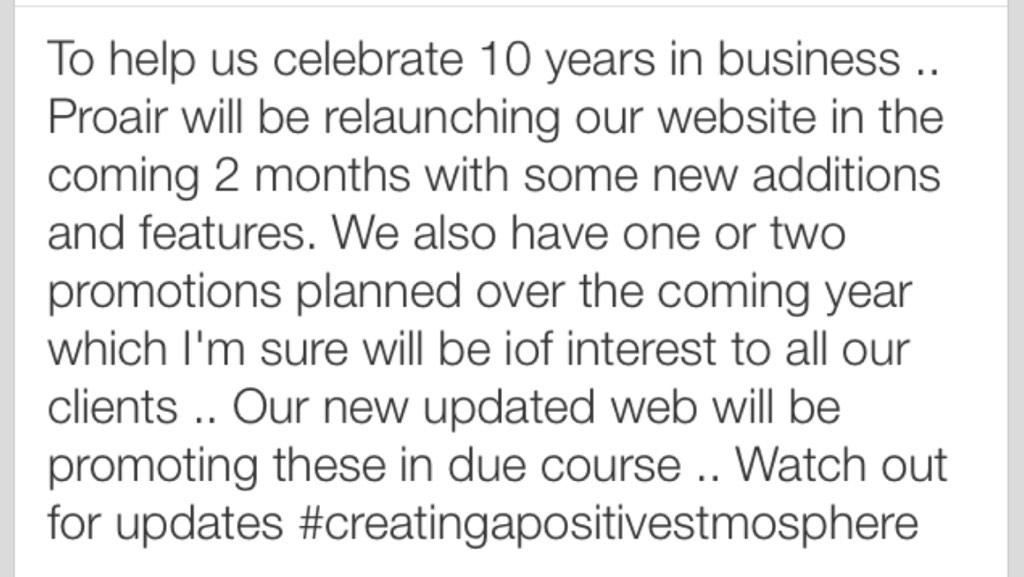 To help us celebrate 10 years in business .. Proair will be relaunching our website in the coming 2 months with some new additions and features. We also have one or two promotions planned over the coming year which I'm sure will be iof interest to all our clients .. Our new updated web will be promoting these in due course .. Watch out for updates #creatingapositivestmosphere